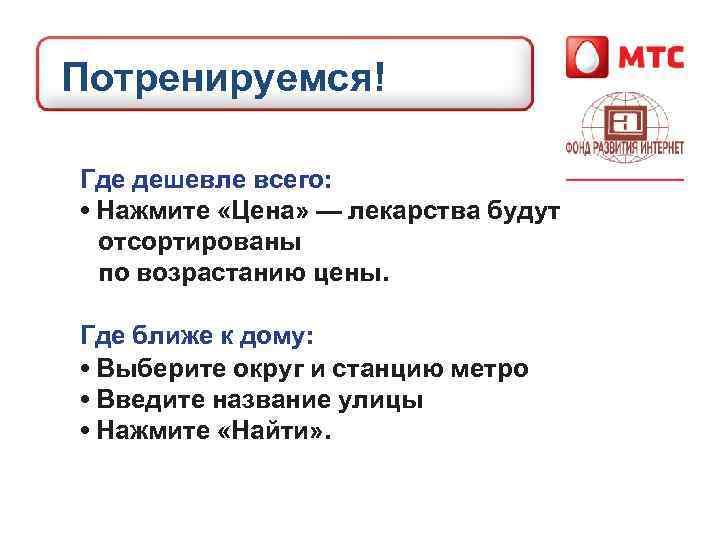 Потренируемся!

МТС

ФОНД РАЗВИТИЯ ИНТЕРНЕТ

Где дешевле всего:
• Нажмите «Цена» — лекарства будут отсортированы по возрастанию цены.

Где ближе к дому:
• Выберите округ и станцию метро
• Введите название улицы
• Нажмите «Найти».